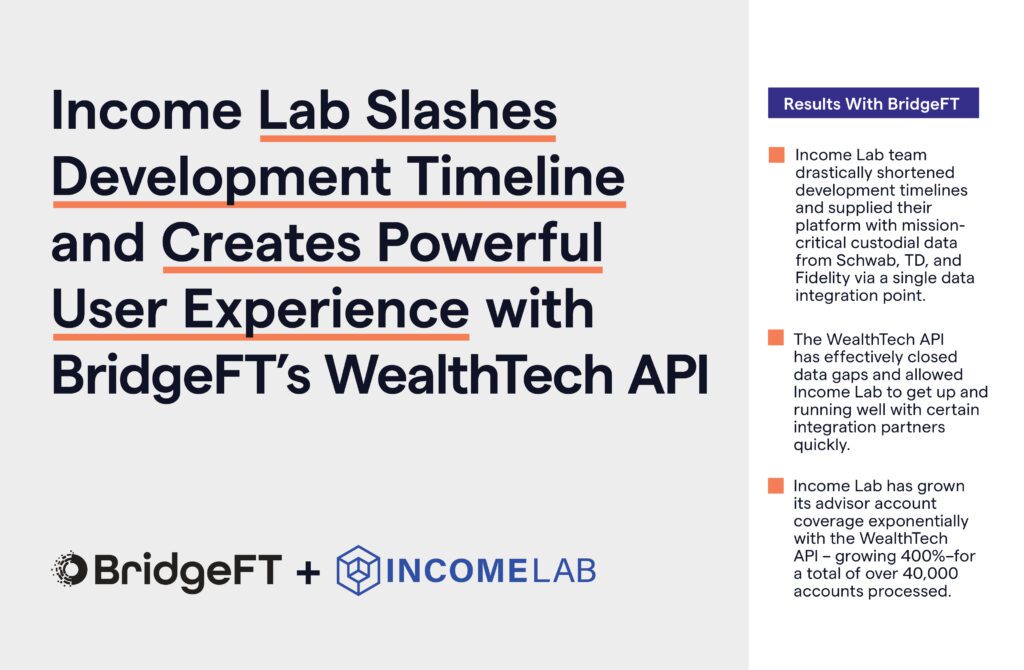 Income Lab Slashes Development Timeline and Creates Powerful User Experience with BridgeFT's WealthTech API

BridgeFT + INCOMELAB

Results With BridgeFT

Income Lab team drastically shortened development timelines and supplied their platform with mission-critical custodial data from Schwab, TD, and Fidelity via a single data integration point.

The WealthTech API has effectively closed data gaps and allowed Income Lab to get up and running well with certain integration partners quickly.

Income Lab has grown its advisor account coverage exponentially with the WealthTech API – growing 400%–for a total of over 40,000 accounts processed.